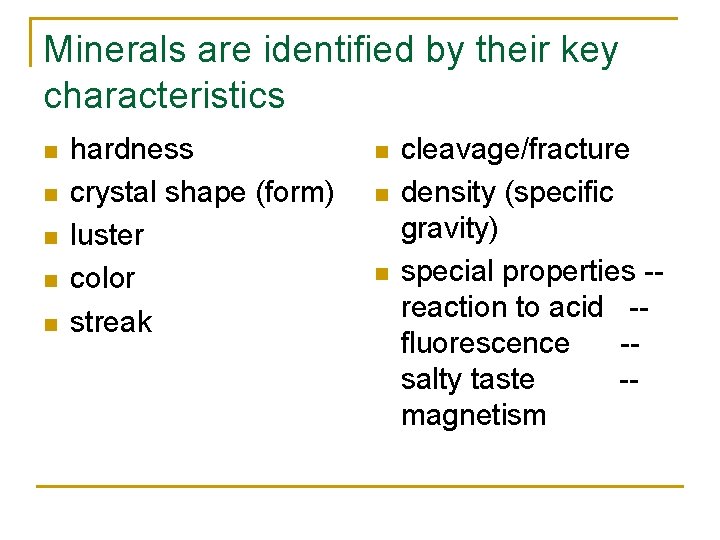 Minerals are identified by their key characteristics

- hardness
- crystal shape (form)
- luster
- color
- streak

- cleavage/fracture
- density (specific gravity)
- special properties -- reaction to acid -- fluorescence -- salty taste -- magnetism